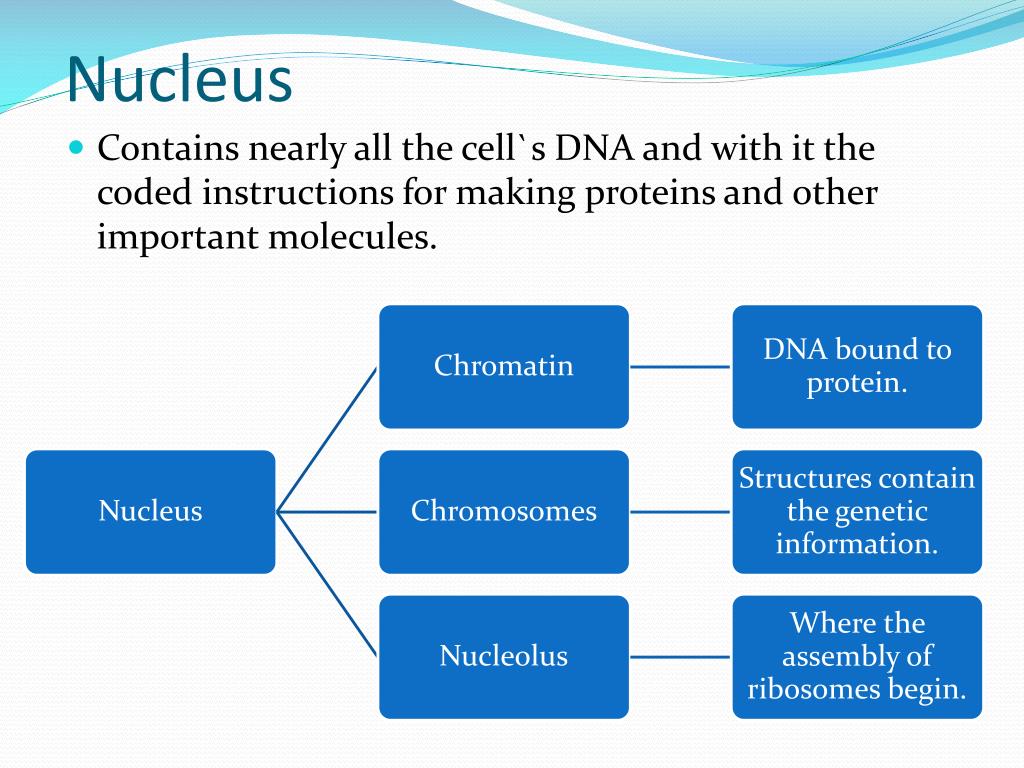 Nucleus

Contains nearly all the cell`s DNA and with it the coded instructions for making proteins and other important molecules.

Nucleus

Chromatin

DNA bound to protein.

Chromosomes

Structures contain the genetic information.

Nucleolus

Where the assembly of ribosomes begin.